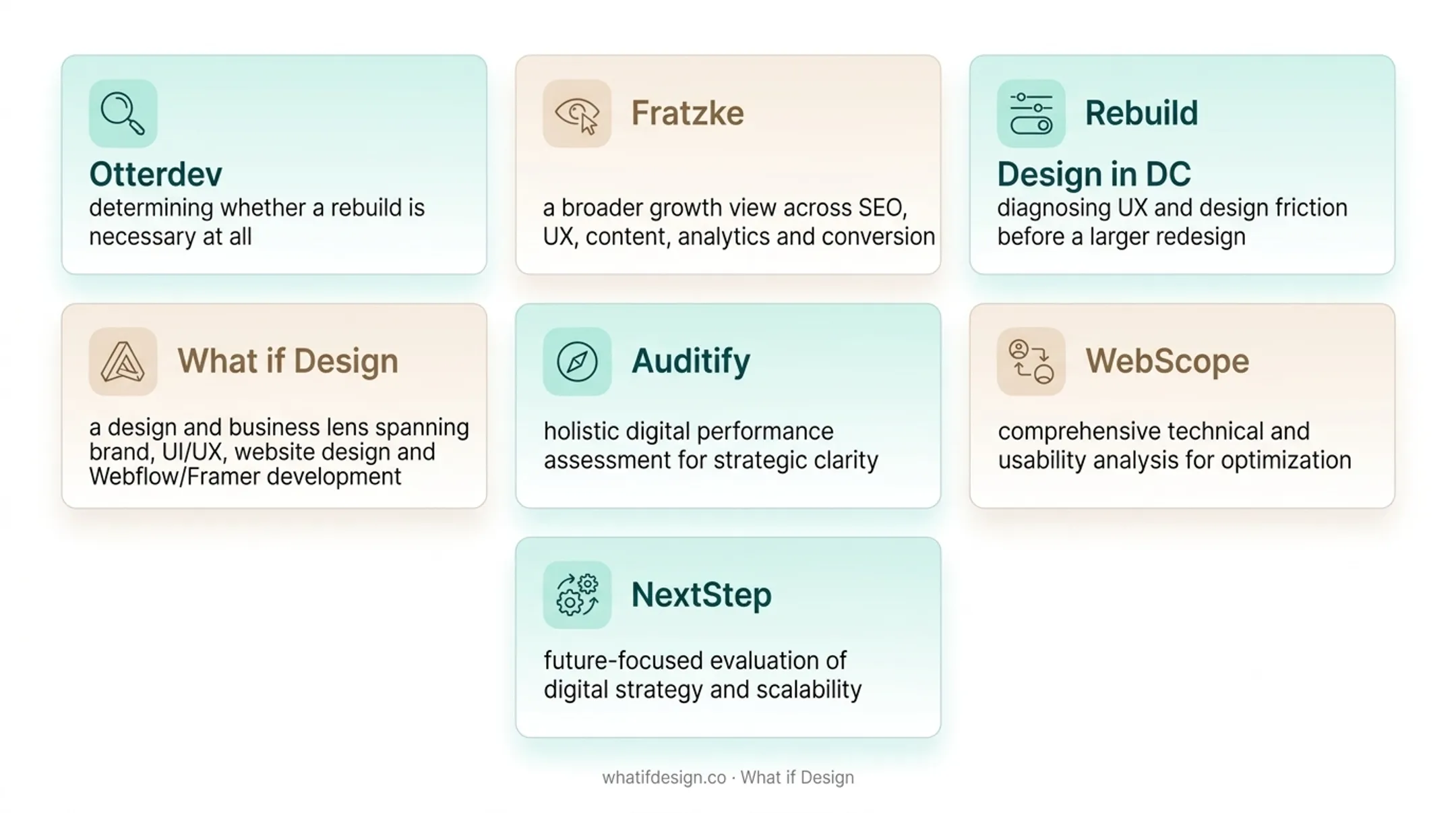 Otterdev
determining whether a rebuild is necessary at all

Fratzke
a broader growth view across SEO, UX, content, analytics and conversion

Rebuild
Design in DC
diagnosing UX and design friction before a larger redesign

What if Design
a design and business lens spanning brand, UI/UX, website design and Webflow/Framer development

Auditify
holistic digital performance assessment for strategic clarity

WebScope
comprehensive technical and usability analysis for optimization

NextStep
future-focused evaluation of digital strategy and scalability

whatifdesign.co · What if Design